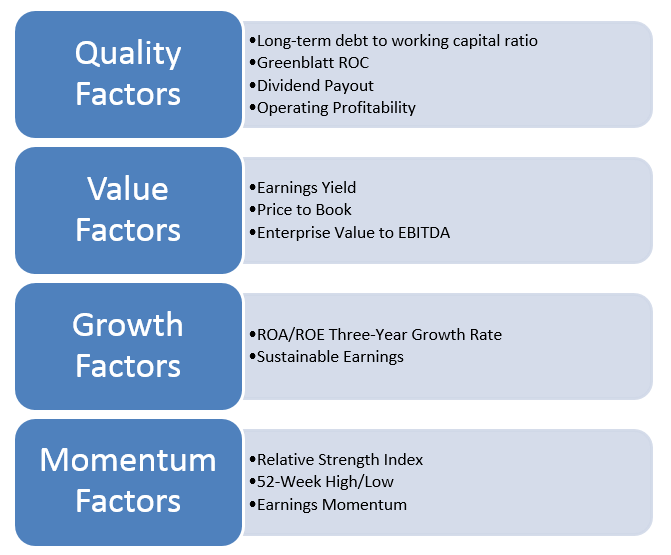 Quality Factors

•Long-term debt to working capital ratio
•Greenblatt ROC
•Dividend Payout
•Operating Profitability

Value Factors

•Earnings Yield
•Price to Book
•Enterprise Value to EBITDA

Growth Factors

•ROA/ROE Three-Year Growth Rate
•Sustainable Earnings

Momentum Factors

•Relative Strength Index
•52-Week High/Low
•Earnings Momentum